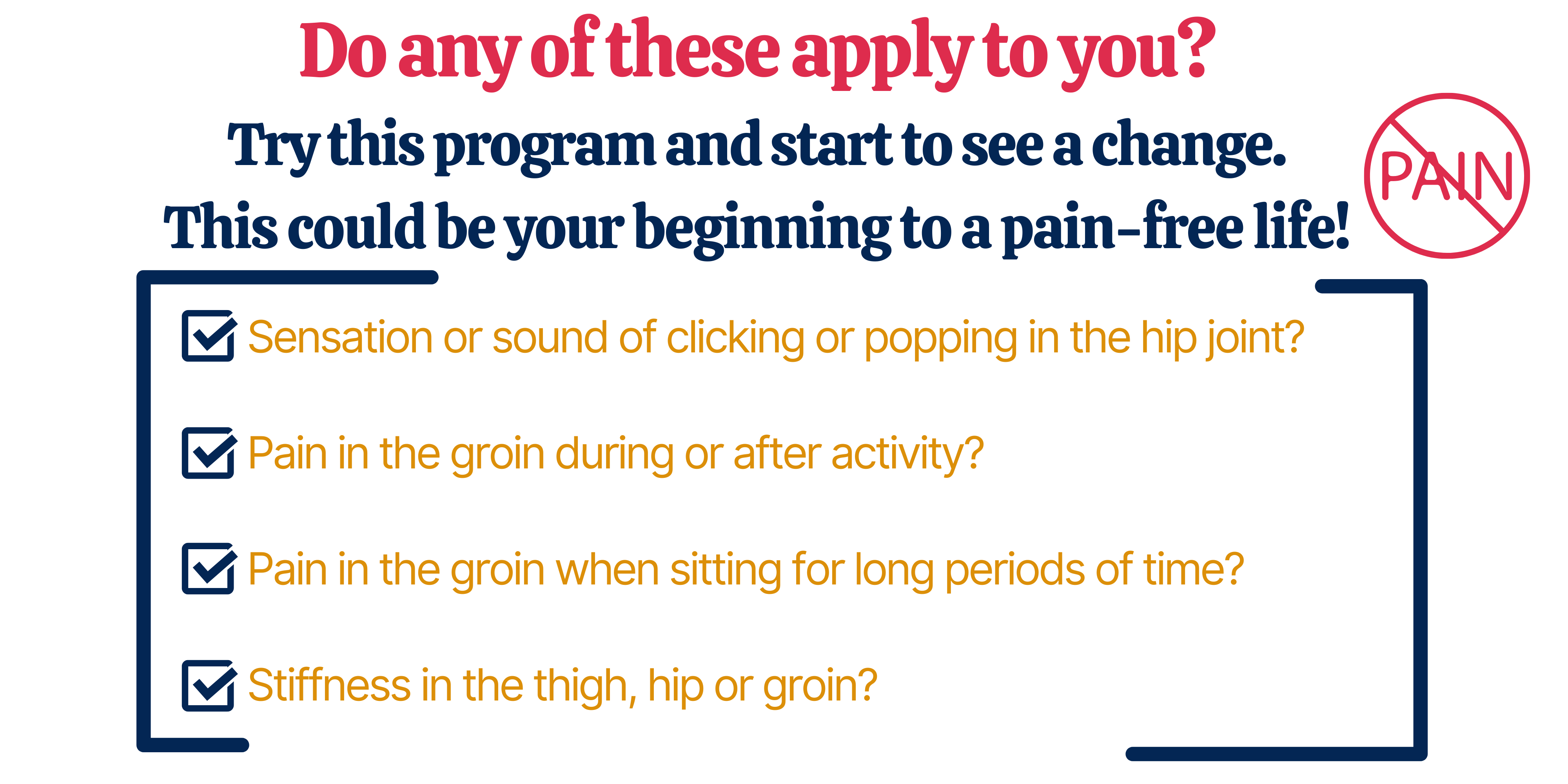 Do any of these apply to you?

Try this program and start to see a change.
This could be your beginning to a pain-free life!

PAIN

Sensation or sound of clicking or popping in the hip joint?

Pain in the groin during or after activity?

Pain in the groin when sitting for long periods of time?

Stiffness in the thigh, hip or groin?